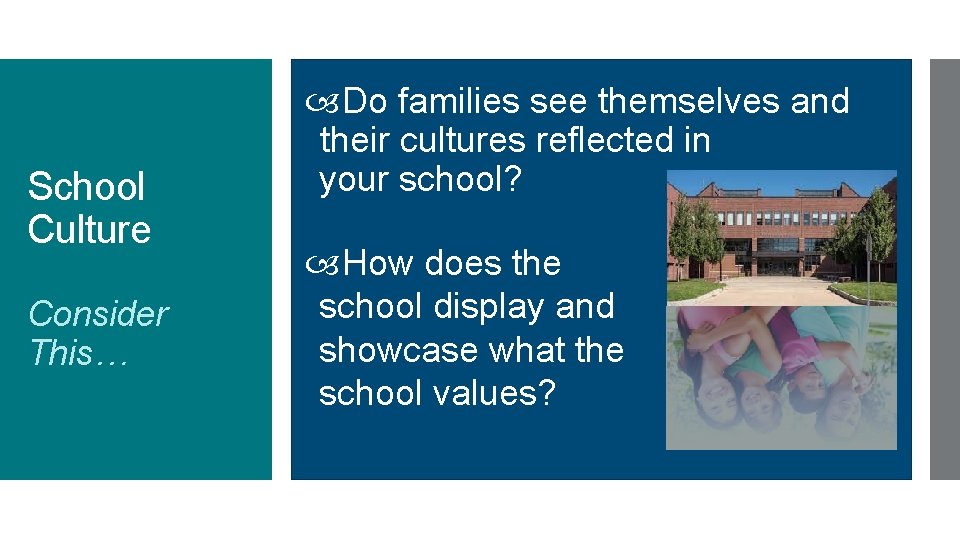 School Culture

Consider This…

Do families see themselves and their cultures reflected in your school?

How does the school display and showcase what the school values?